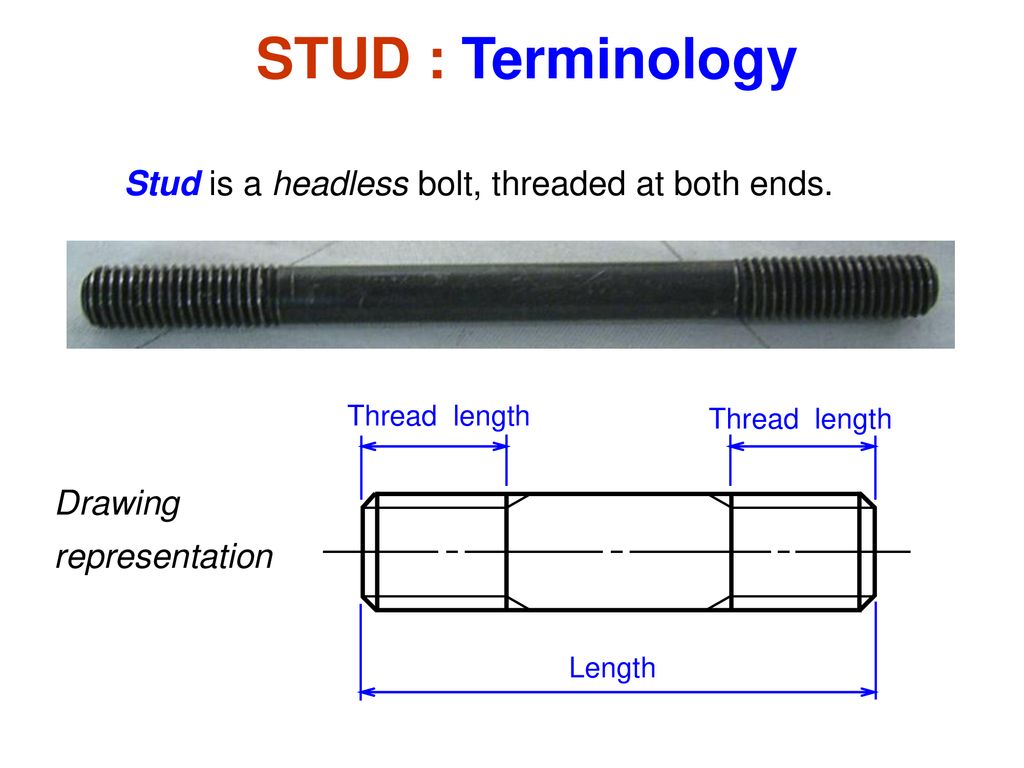 STUD : Terminology

Stud is a headless bolt, threaded at both ends.

Thread length

Thread length

Drawing representation

Length